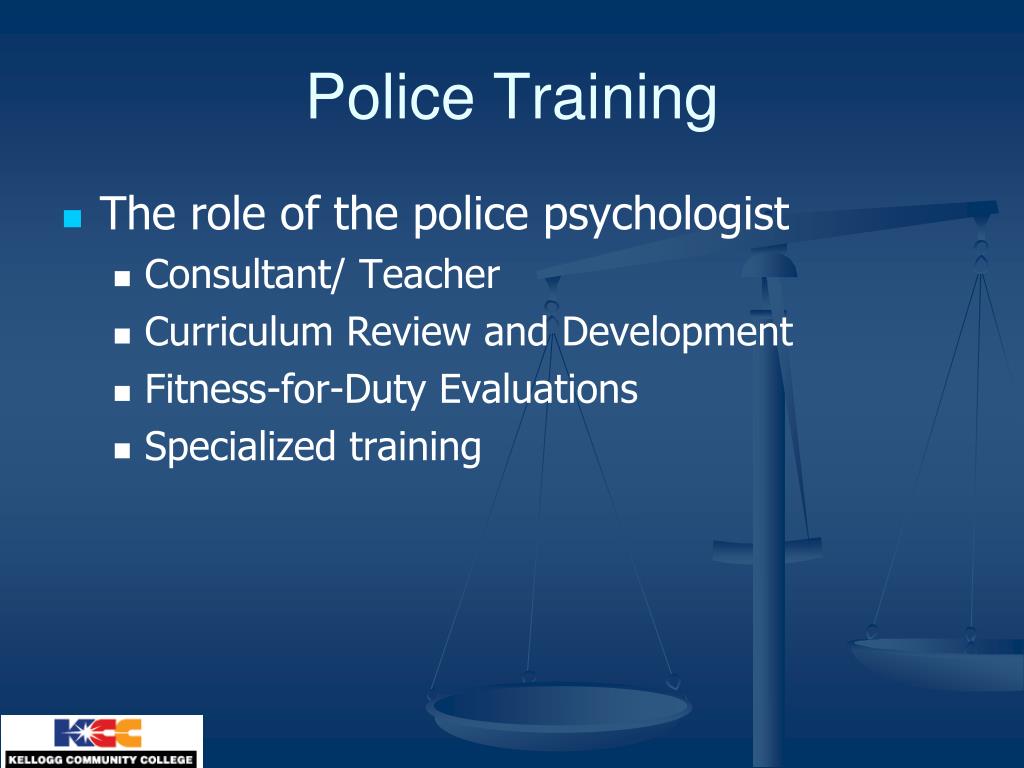 Police Training

The role of the police psychologist

Consultant/ Teacher

Curriculum Review and Development

Fitness-for-Duty Evaluations

Specialized training

KCC
KELLOGG COMMUNITY COLLEGE